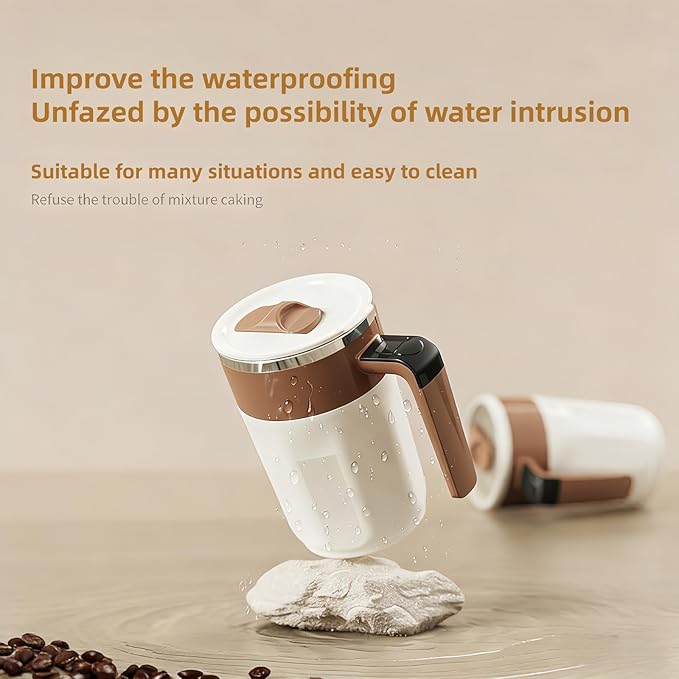 Improve the waterproofing
Unfazed by the possibility of water intrusion

Suitable for many situations and easy to clean

Refuse the trouble of mixture caking